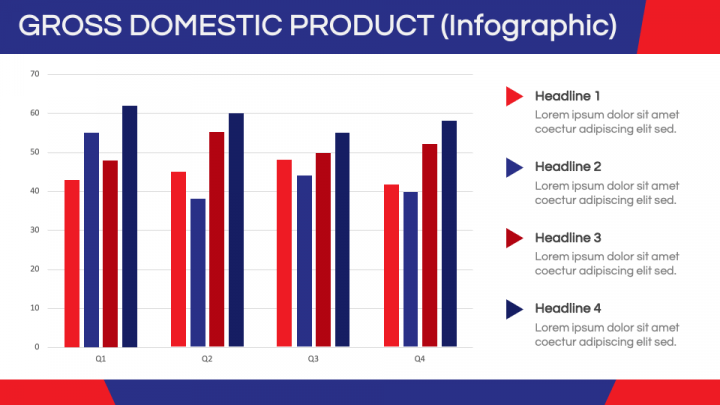 GROSS DOMESTIC PRODUCT (Infographic)

70
60
50
40
30
20
10
0

Q1
Q2
Q3
Q4

Headline 1
Lorem ipsum dolor sit amet coectur adipiscing elit sed.

Headline 2
Lorem ipsum dolor sit amet coectur adipiscing elit sed.

Headline 3
Lorem ipsum dolor sit amet coectur adipiscing elit sed.

Headline 4
Lorem ipsum dolor sit amet coectur adipiscing elit sed.